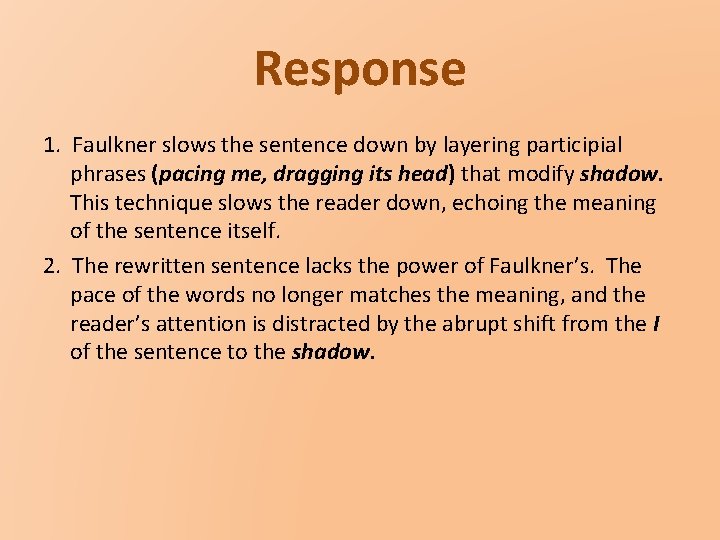 Response

1. Faulkner slows the sentence down by layering participial phrases (pacing me, dragging its head) that modify shadow. This technique slows the reader down, echoing the meaning of the sentence itself.

2. The rewritten sentence lacks the power of Faulkner's. The pace of the words no longer matches the meaning, and the reader's attention is distracted by the abrupt shift from the I of the sentence to the shadow.